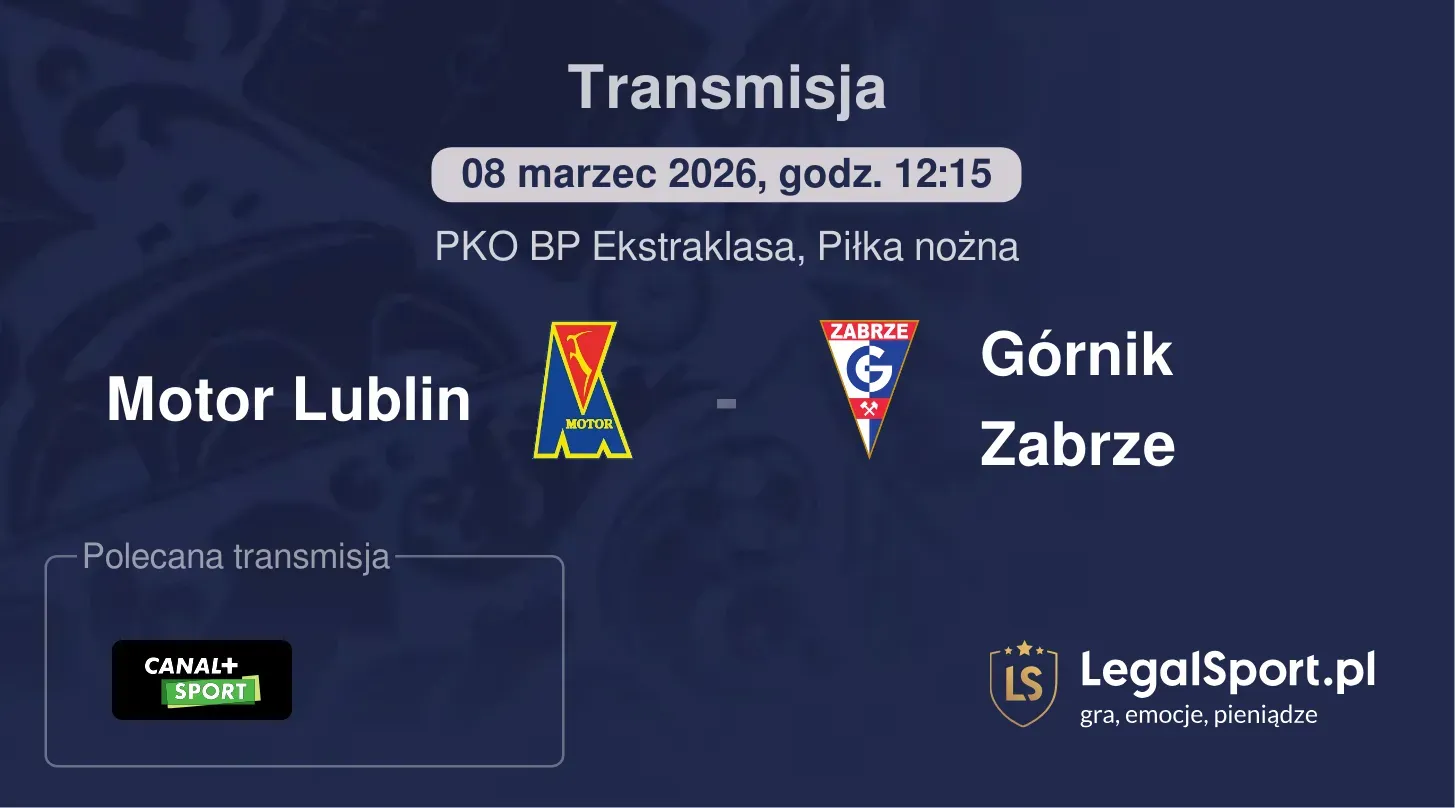 Transmisja

08 marzec 2026, godz. 12:15

PKO BP Ekstraklasa, Piłka nożna

Motor Lublin

MOTOR

-

ZABRZE

G

Górnik Zabrze

Polecana transmisja

CANAL+ SPORT

LS

LegalSport.pl
gra, emocje, pieniądze